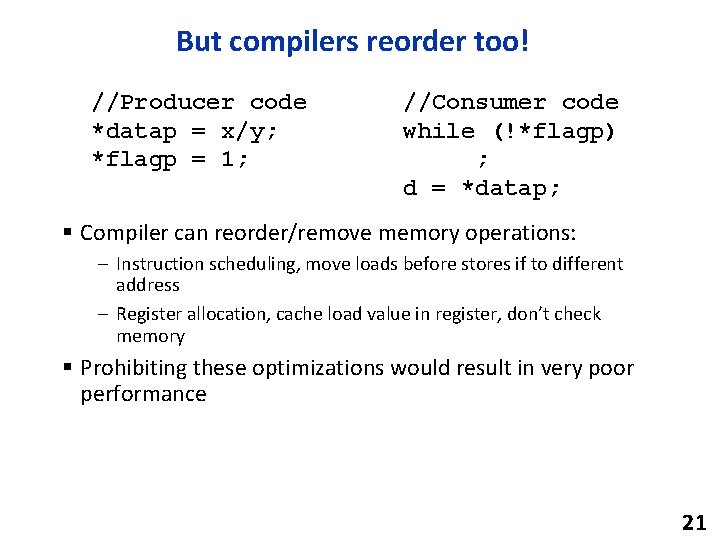 But compilers reorder too!

//Producer code
*datap = x/y;
*flagp = 1;

//Consumer code
while (!*flagp)
;
d = *datap;

▪ Compiler can reorder/remove memory operations:
– Instruction scheduling, move loads before stores if to different address
– Register allocation, cache load value in register, don't check memory
▪ Prohibiting these optimizations would result in very poor performance

21